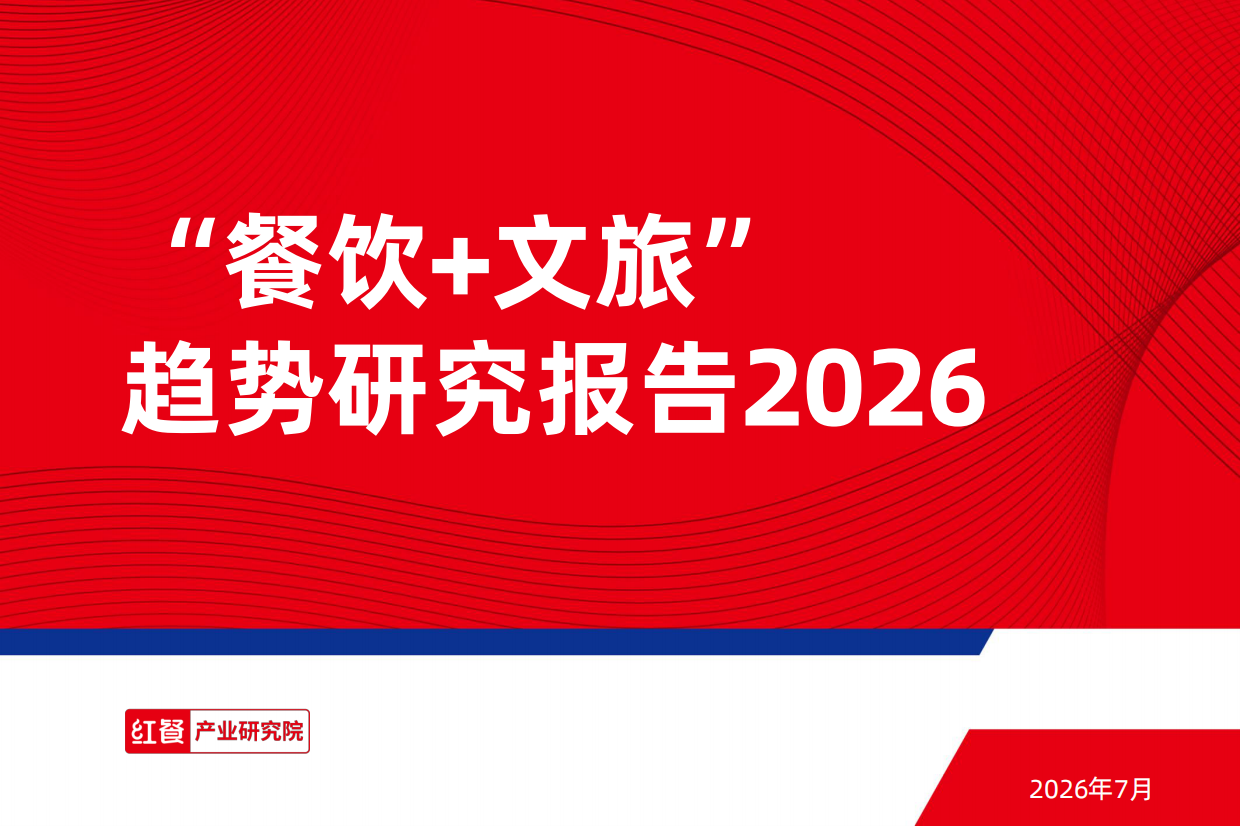 “餐饮+文旅”
趋势研究报告2026

红餐 产业研究院

2026年7月